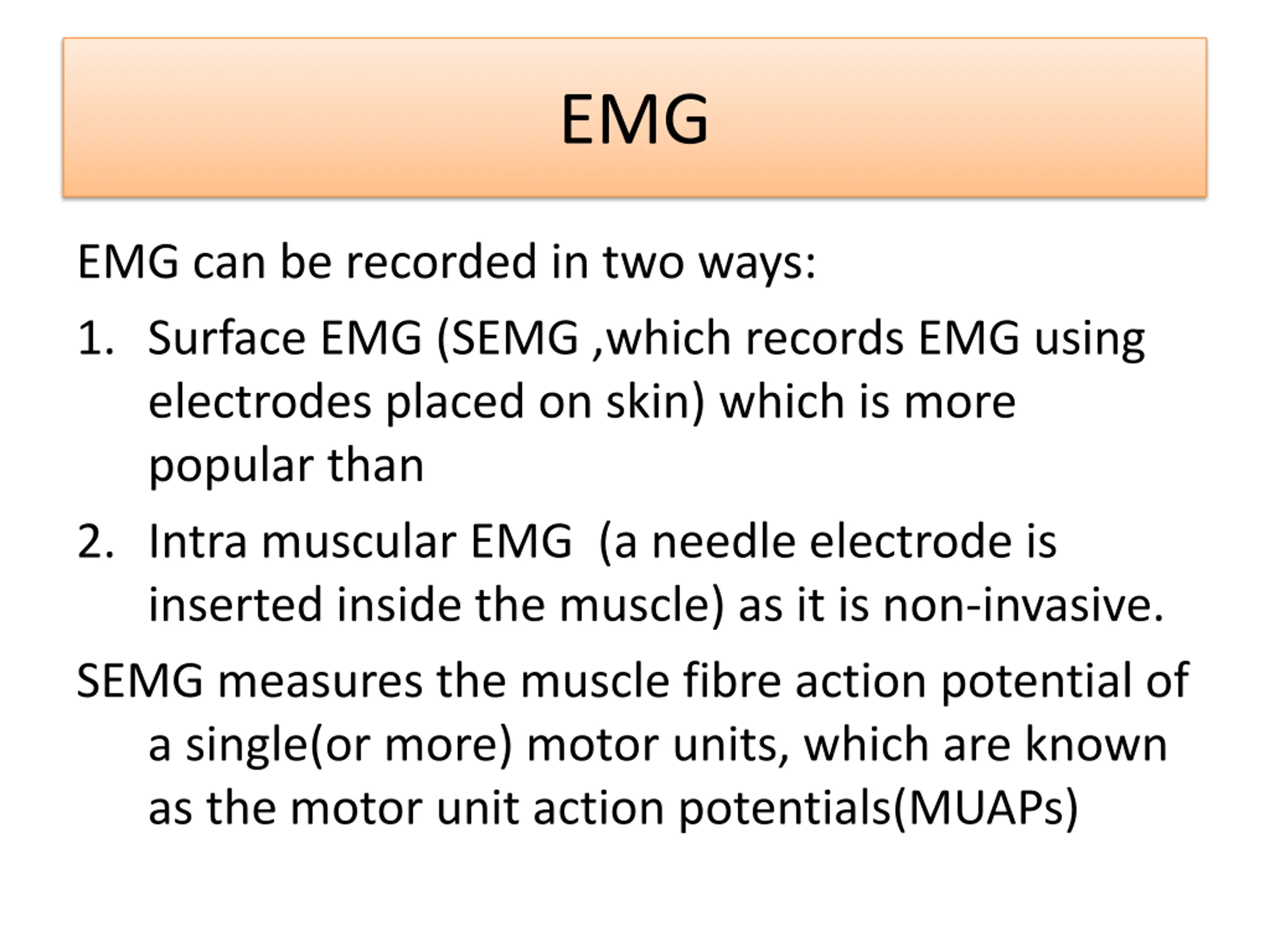 EMG

EMG can be recorded in two ways:

1. Surface EMG (SEMG ,which records EMG using electrodes placed on skin) which is more popular than
2. Intra muscular EMG  (a needle electrode is inserted inside the muscle) as it is non-invasive.

SEMG measures the muscle fibre action potential of a single(or more) motor units, which are known as the motor unit action potentials(MUAPs)